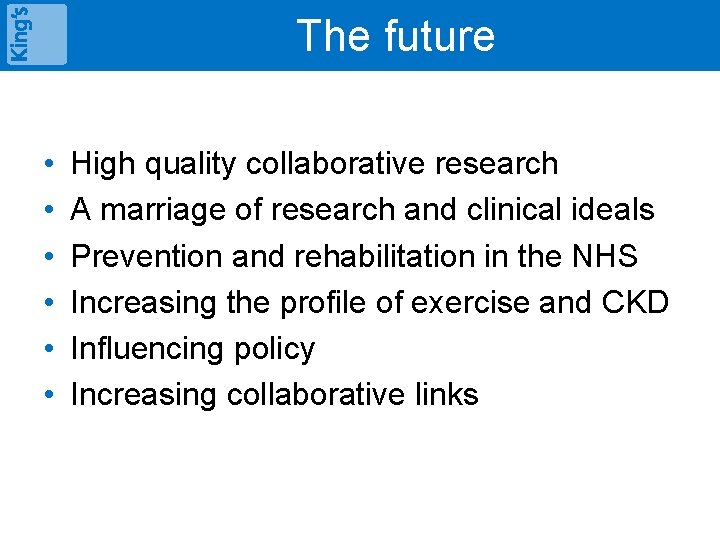 King's

The future

• High quality collaborative research
• A marriage of research and clinical ideals
• Prevention and rehabilitation in the NHS
• Increasing the profile of exercise and CKD
• Influencing policy
• Increasing collaborative links